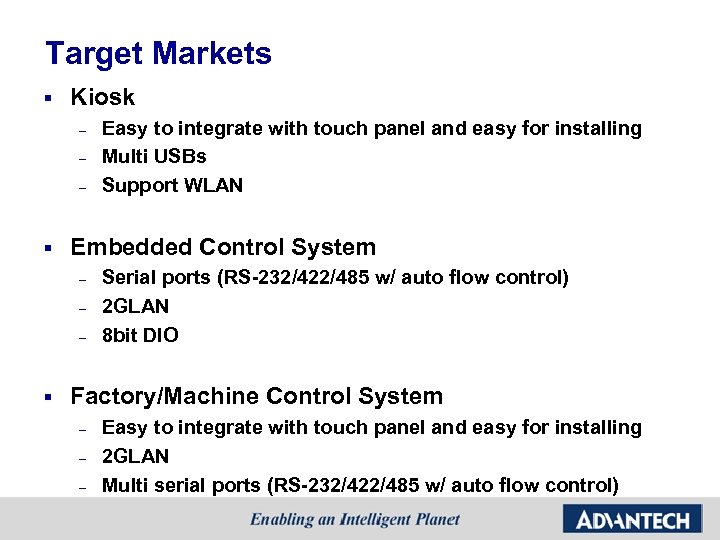 Target Markets

▪ Kiosk
– Easy to integrate with touch panel and easy for installing
– Multi USBs
– Support WLAN

▪ Embedded Control System
– Serial ports (RS-232/422/485 w/ auto flow control)
– 2GLAN
– 8bit DIO

▪ Factory/Machine Control System
– Easy to integrate with touch panel and easy for installing
– 2GLAN
– Multi serial ports (RS-232/422/485 w/ auto flow control)

Enabling an Intelligent Planet

ADVANTECH